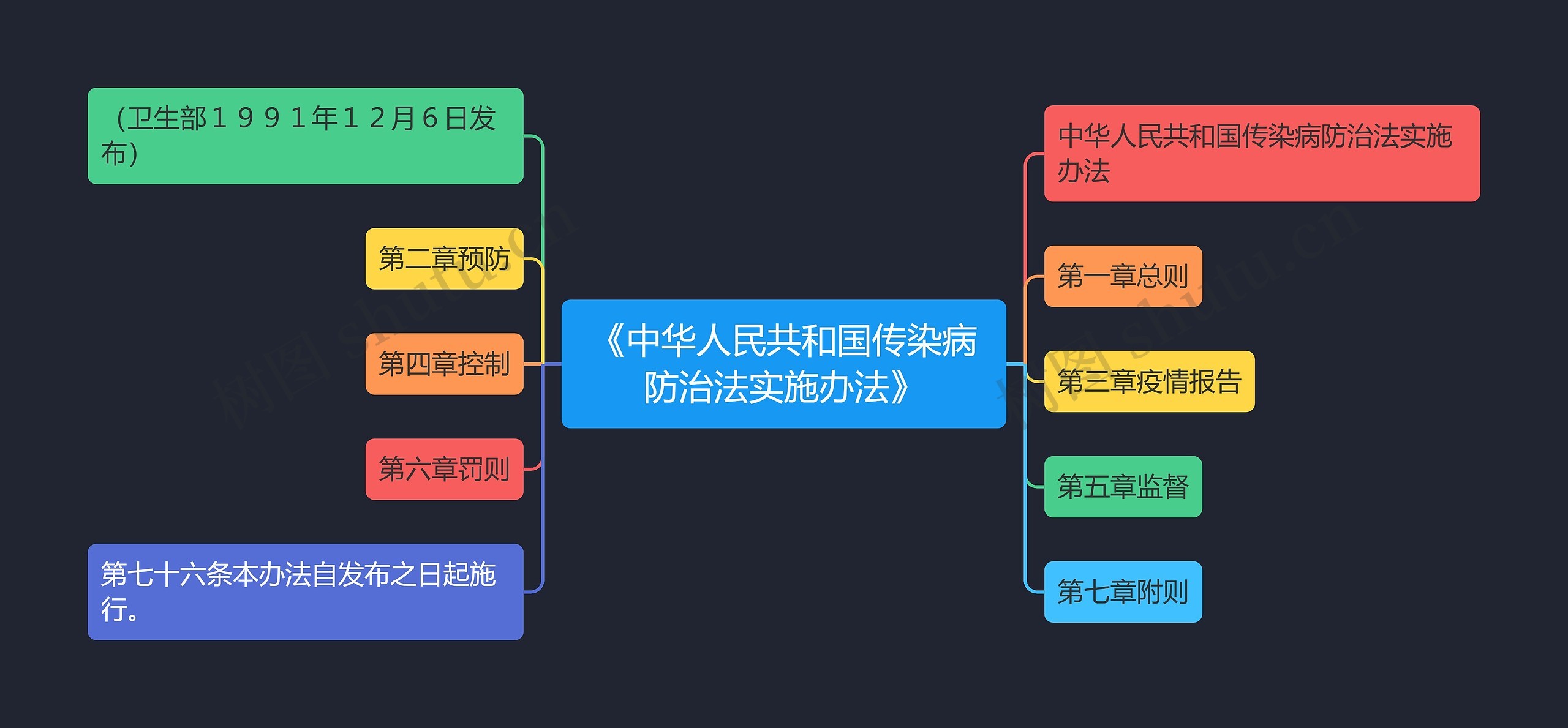 《中华人民共和国传染病防治法实施办法》

（卫生部１９９１年１２月６日发布）

第二章预防

第四章控制

第六章罚则

第七十六条本办法自发布之日起施行。

中华人民共和国传染病防治法实施办法

第一章总则

第三章疫情报告

第五章监督

第七章附则

树图 shutu.cn

树图 shutu.cn